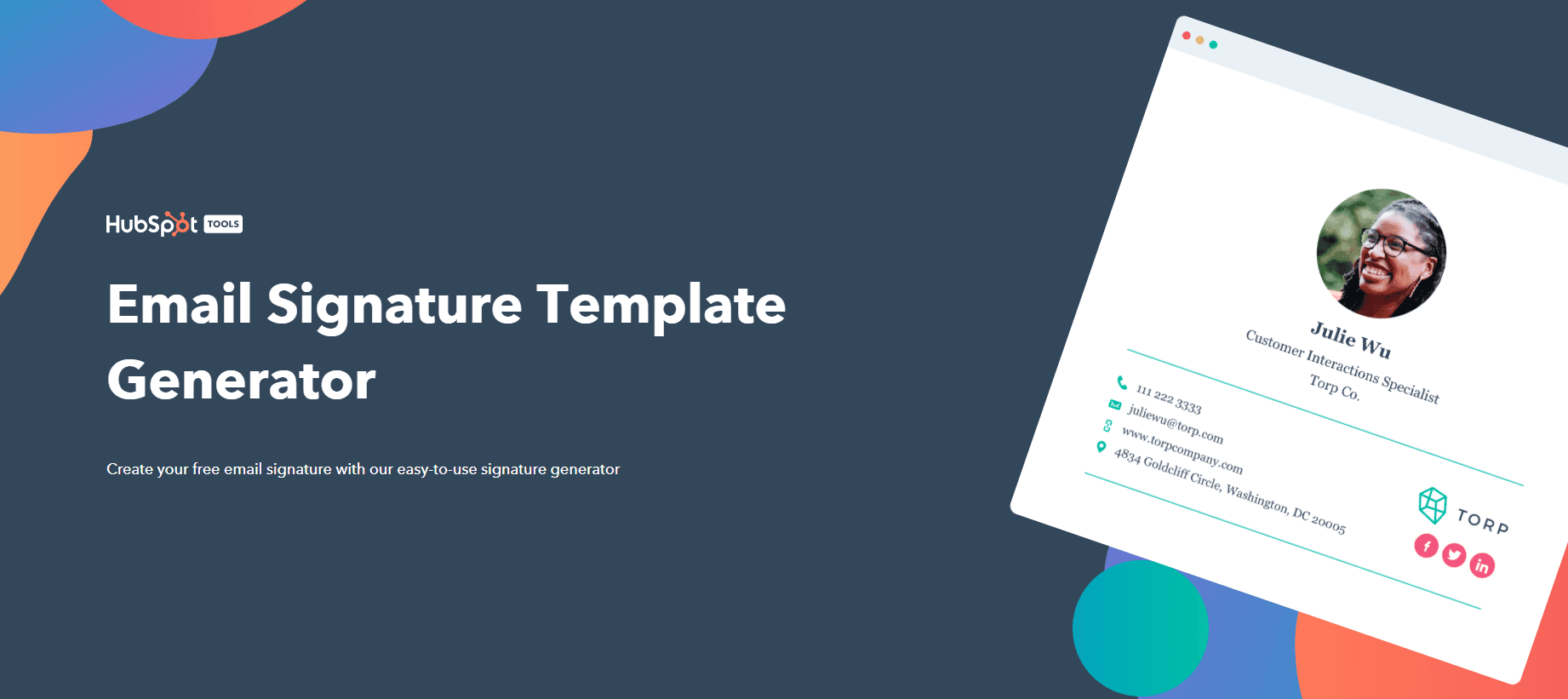 HubSpot TOOLS

Email Signature Template Generator

Create your free email signature with our easy-to-use signature generator

Julie Wu
Customer Interactions Specialist
Torp Co.

111 222 3333
juliewu@torp.com
www.torpcompany.com
4834 Goldcliff Circle, Washington, DC 20005

TORP

f
in